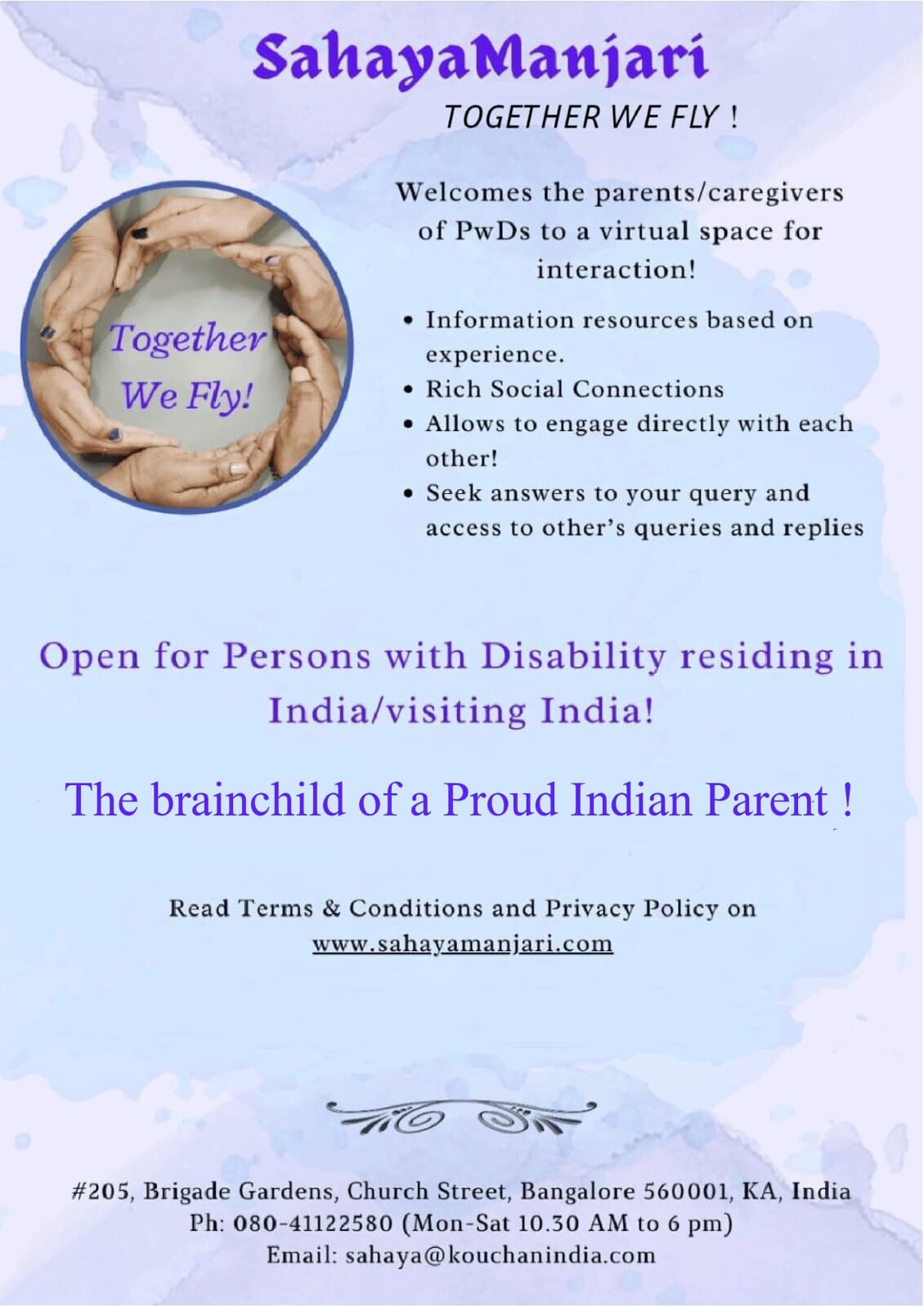 SahayaManjari

TOGETHER WE FLY !

Together We Fly!

Welcomes the parents/caregivers of PwDs to a virtual space for interaction!

• Information resources based on experience.
• Rich Social Connections
• Allows to engage directly with each other!
• Seek answers to your query and access to other's queries and replies

Open for Persons with Disability residing in India/visiting India!

The brainchild of a Proud Indian Parent !

Read Terms & Conditions and Privacy Policy on www.sahayamanjari.com

#205, Brigade Gardens, Church Street, Bangalore 560001, KA, India
Ph: 080-41122580 (Mon-Sat 10.30 AM to 6 pm)
Email: sahaya@kouchanindia.com